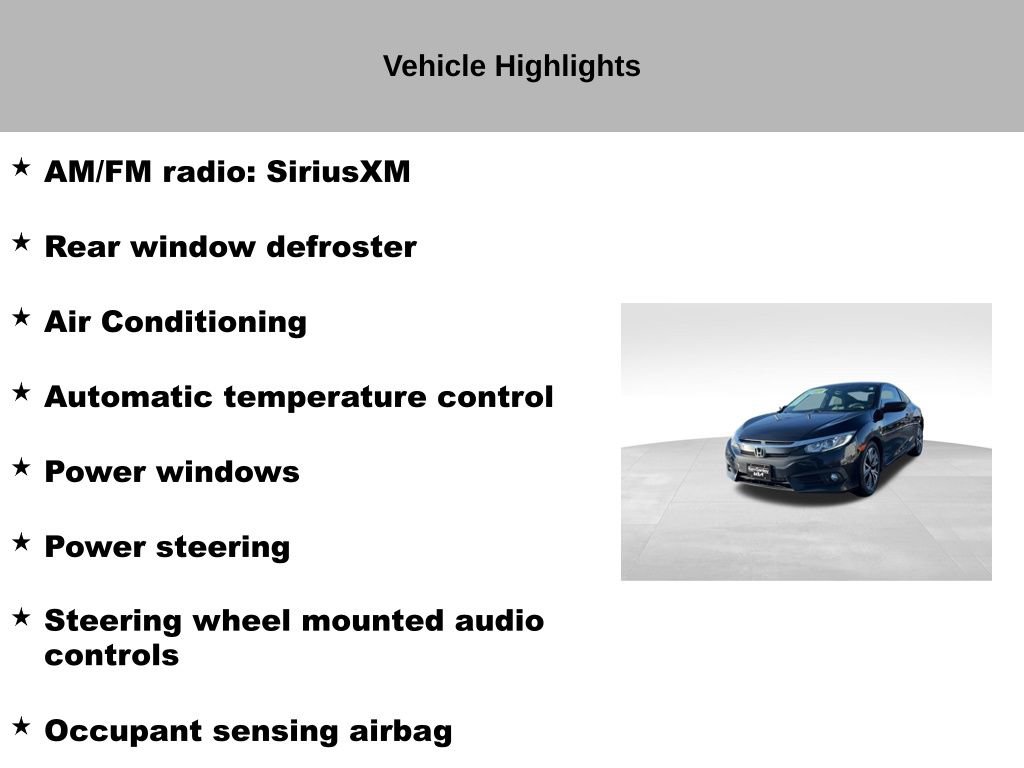 Vehicle Highlights

★ AM/FM radio: SiriusXM

★ Rear window defroster

★ Air Conditioning

★ Automatic temperature control

★ Power windows

★ Power steering

★ Steering wheel mounted audio controls

★ Occupant sensing airbag